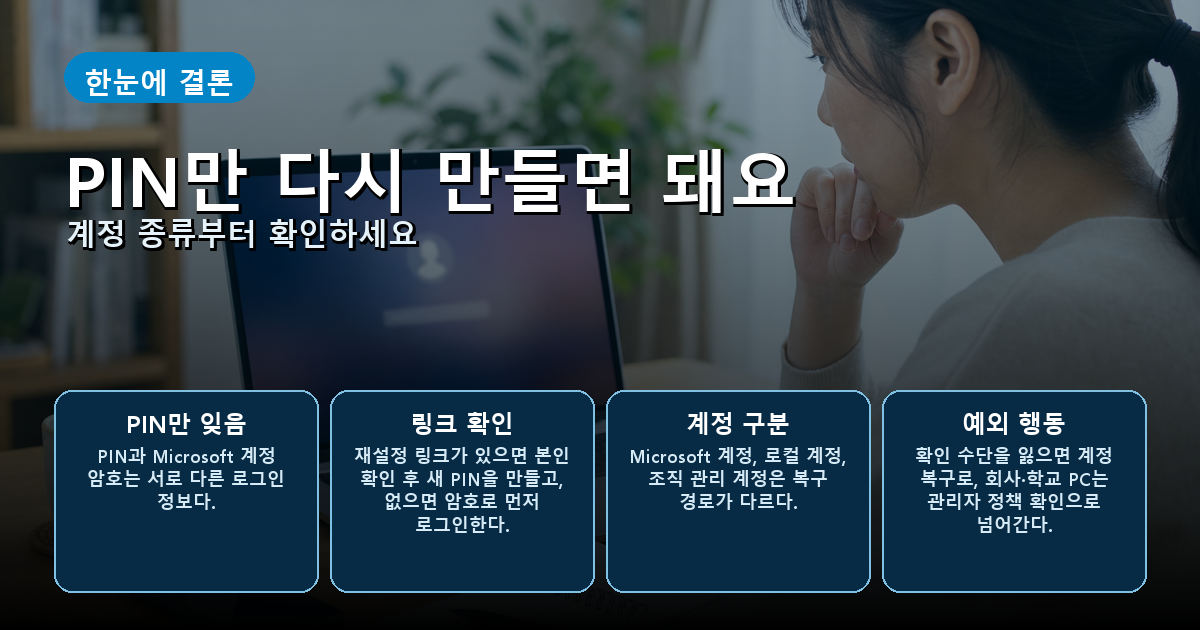 한눈에 결론

PIN만 다시 만들면 돼요

계정 종류부터 확인하세요

PIN만 잊음

PIN과 Microsoft 계정 암호는 서로 다른 로그인 정보다.

링크 확인

재설정 링크가 있으면 본인 확인 후 새 PIN을 만들고, 없으면 암호로 먼저 로그인한다.

계정 구분

Microsoft 계정, 로컬 계정, 조직 관리 계정은 복구 경로가 다르다.

예외 행동

확인 수단을 잃으면 계정 복구로, 회사·학교 PC는 관리자 정책 확인으로 넘어간다.